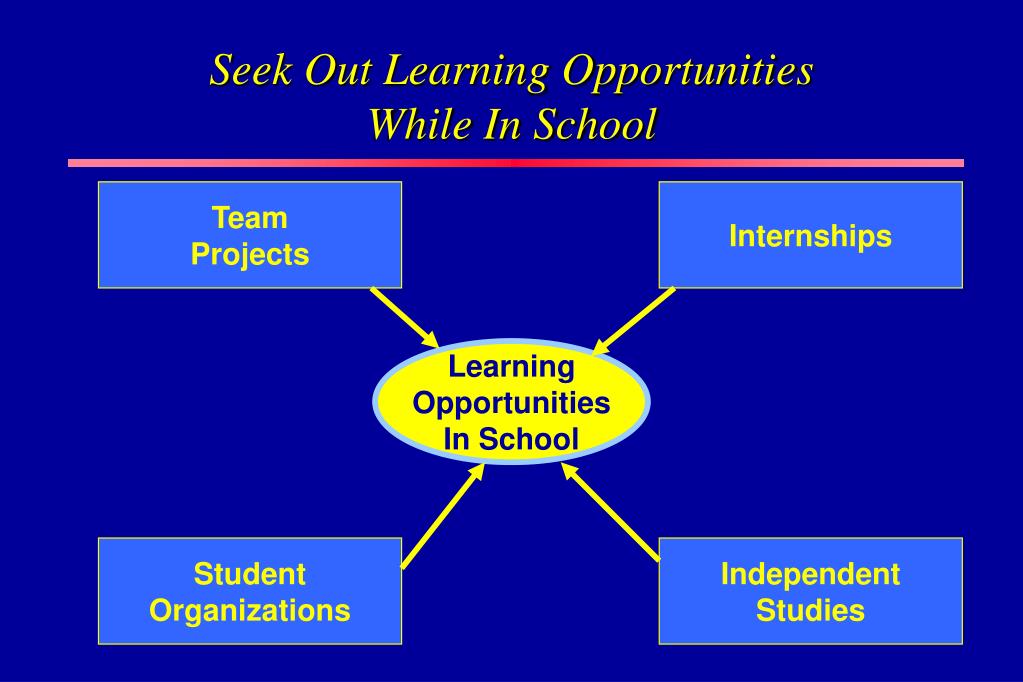 Seek Out Learning Opportunities
While In School

Team
Projects

Internships

Learning
Opportunities
In School

Student
Organizations

Independent
Studies